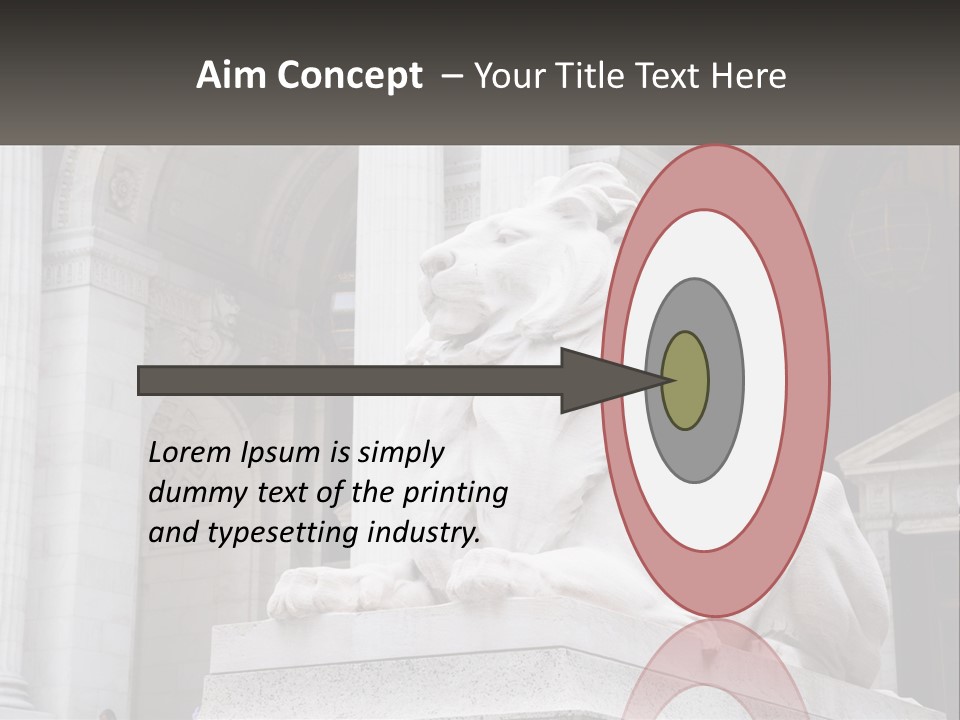 Aim Concept – Your Title Text Here

Lorem Ipsum is simply dummy text of the printing and typesetting industry.